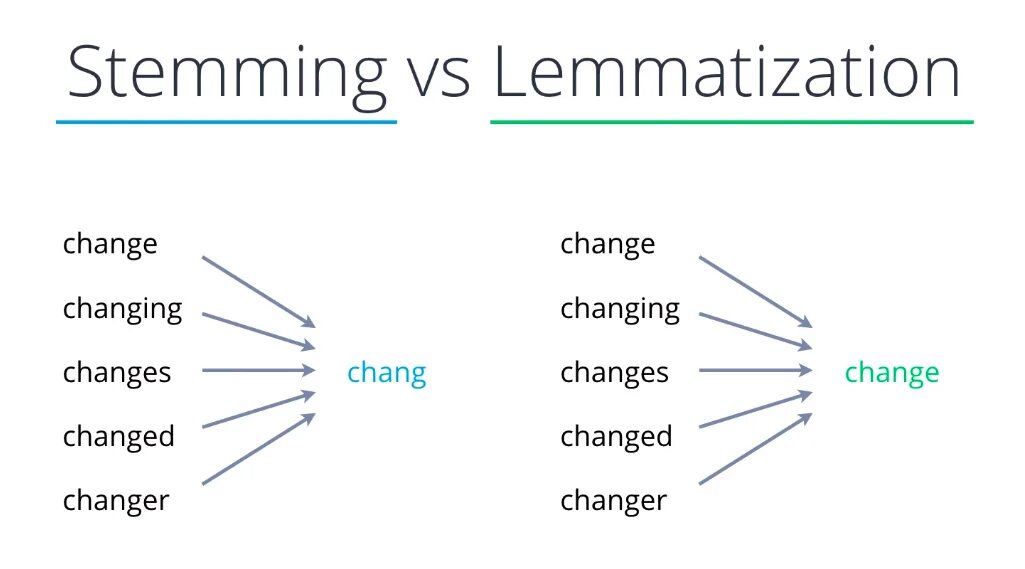 Stemming vs Lemmatization

change
changing
changes
changed
changer

chang

change
changing
changes
changed
changer

change